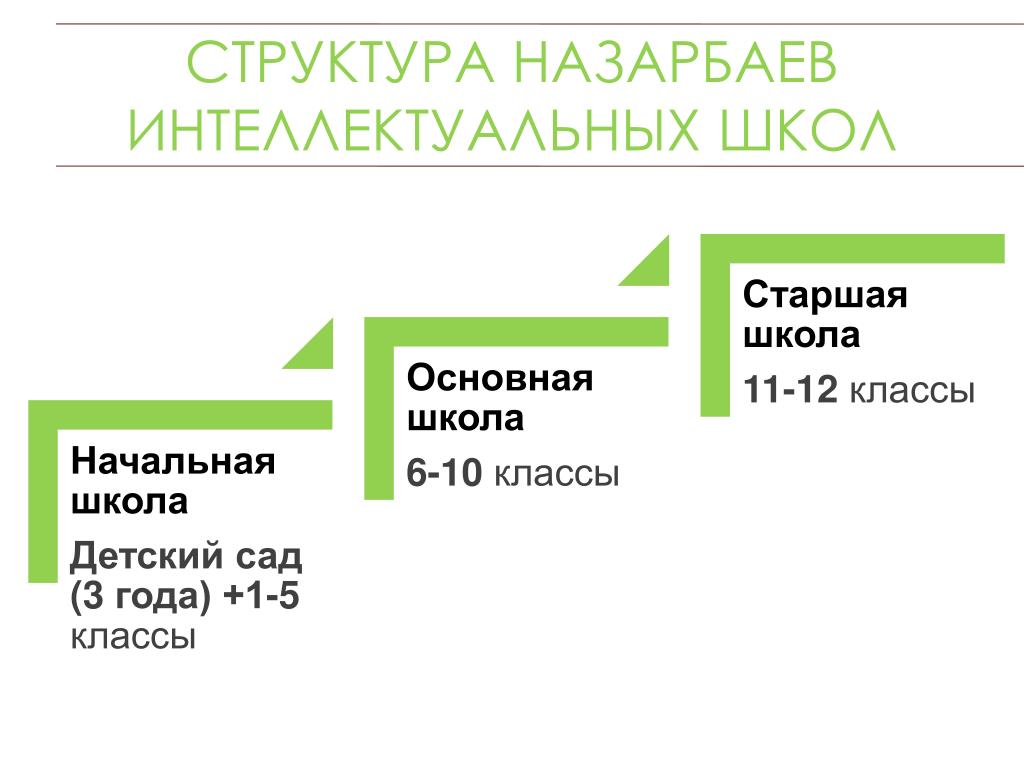 СТРУКТУРА НАЗАРБАЕВ ИНТЕЛЛЕКТУАЛЬНЫХ ШКОЛ

Начальная школа

Детский сад (3 года) +1-5 классы

Основная школа

6-10 классы

Старшая школа

11-12 классы